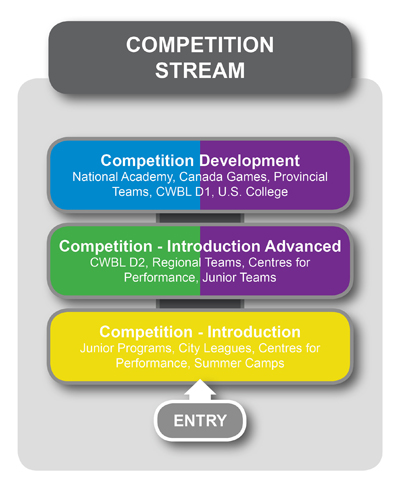 COMPETITION STREAM

Competition Development
National Academy, Canada Games, Provincial Teams, CWBL D1, U.S. College

Competition - Introduction Advanced
CWBL D2, Regional Teams, Centres for Performance, Junior Teams

Competition - Introduction
Junior Programs, City Leagues, Centres for Performance, Summer Camps

ENTRY